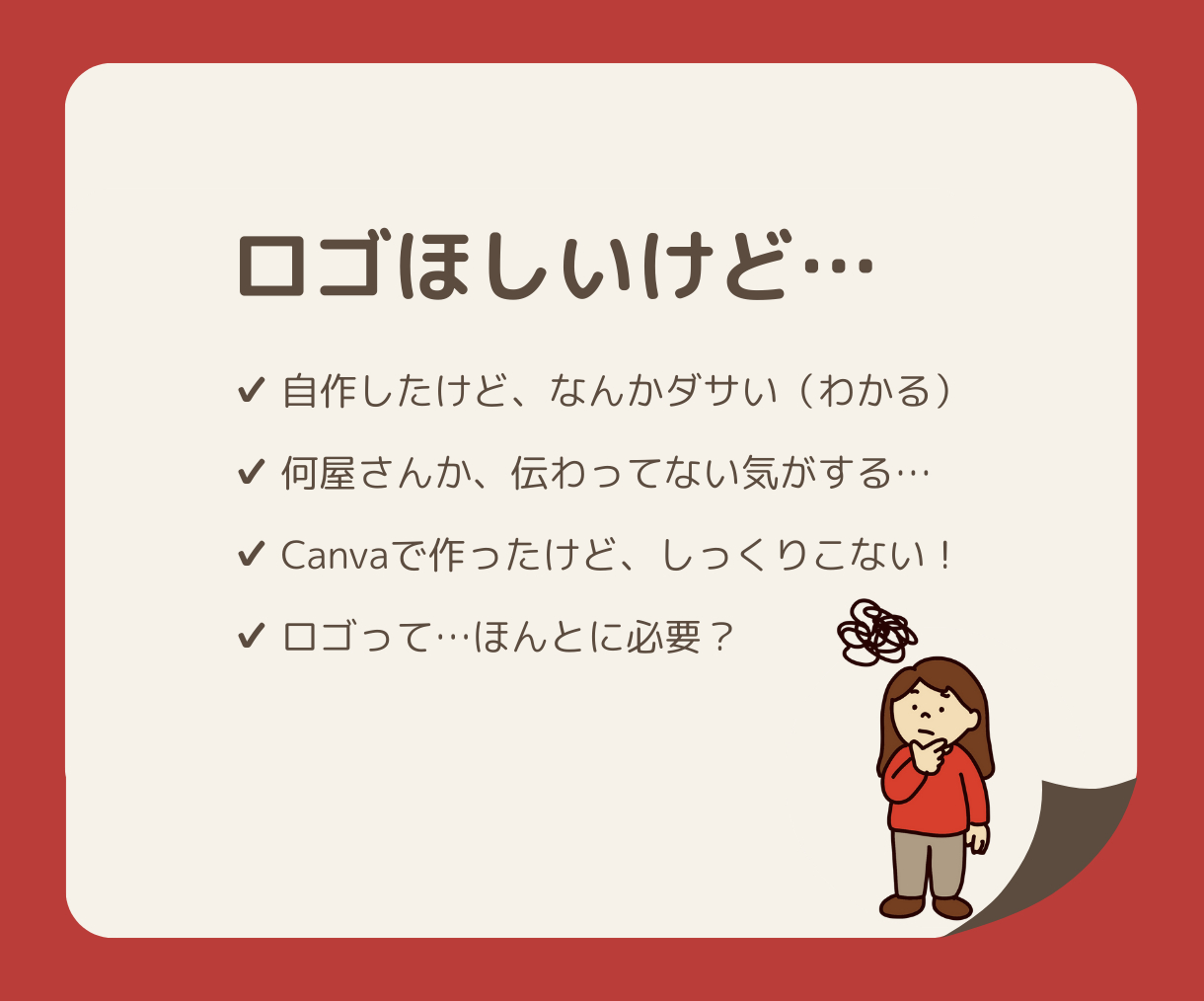 ロゴほしいけど…

✔ 自作したけど、なんかダサい（わかる）

✔ 何屋さんか、伝わってない気がする…

✔ Canvaで作ったけど、しっくりこない！

✔ ロゴって…ほんとに必要？